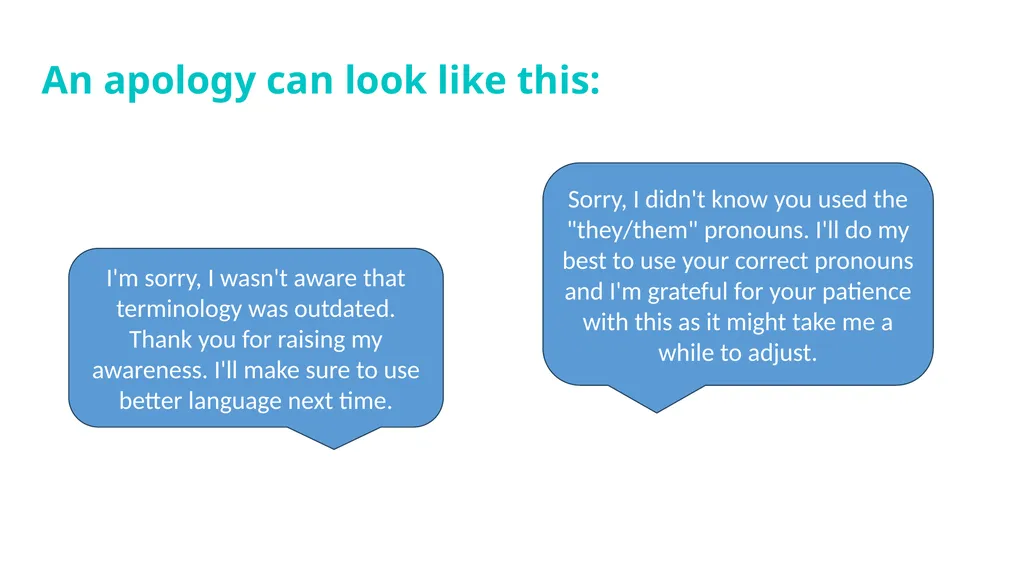 An apology can look like this:

I'm sorry, I wasn't aware that terminology was outdated. Thank you for raising my awareness. I'll make sure to use better language next time.

Sorry, I didn't know you used the "they/them" pronouns. I'll do my best to use your correct pronouns and I'm grateful for your patience with this as it might take me a while to adjust.